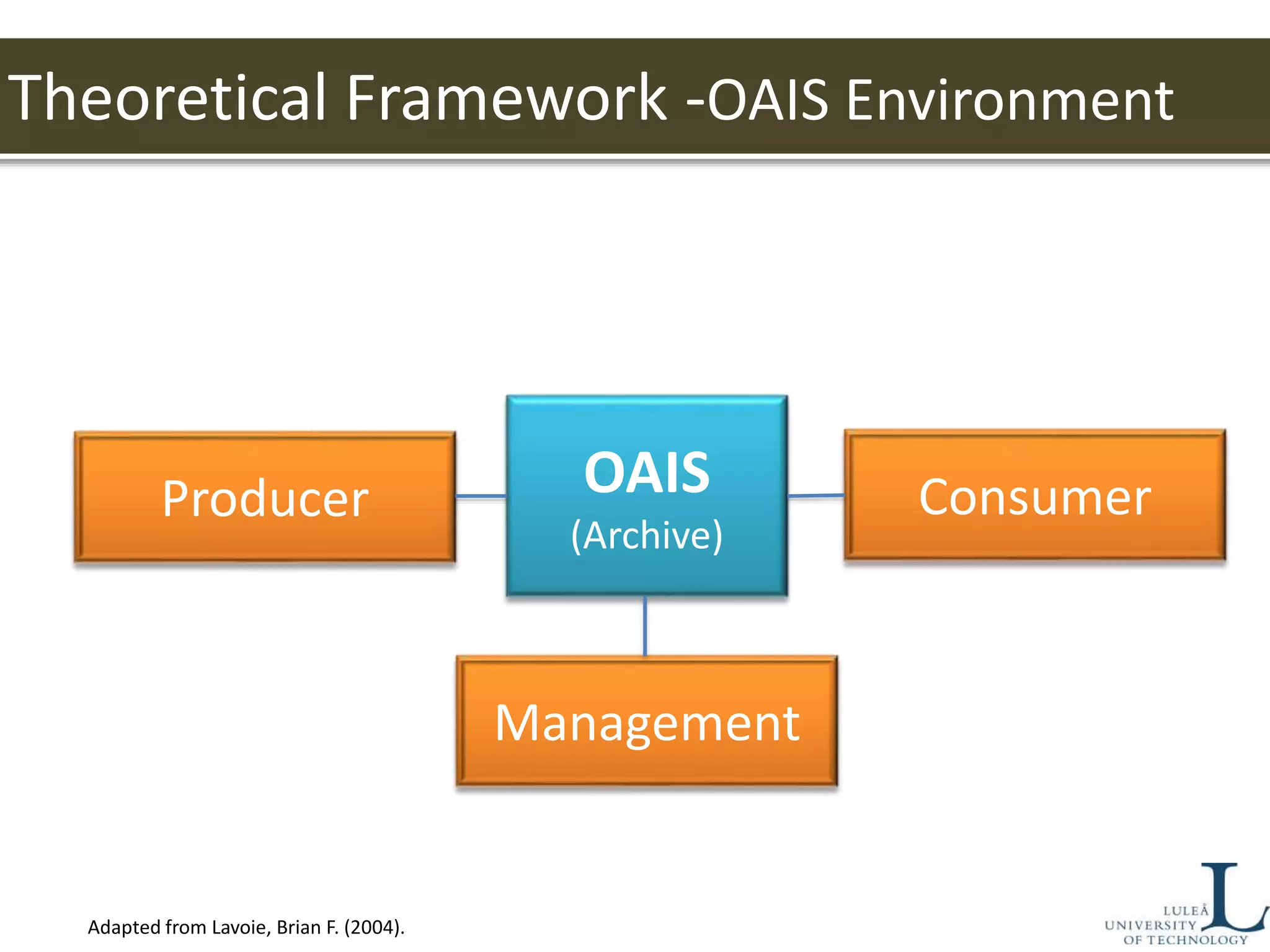 Theoretical Framework -OAIS Environment

Producer

OAIS
(Archive)

Consumer

Management

Adapted from Lavoie, Brian F. (2004).

LULEÅ
UNIVERSITY
OF TECHNOLOGY